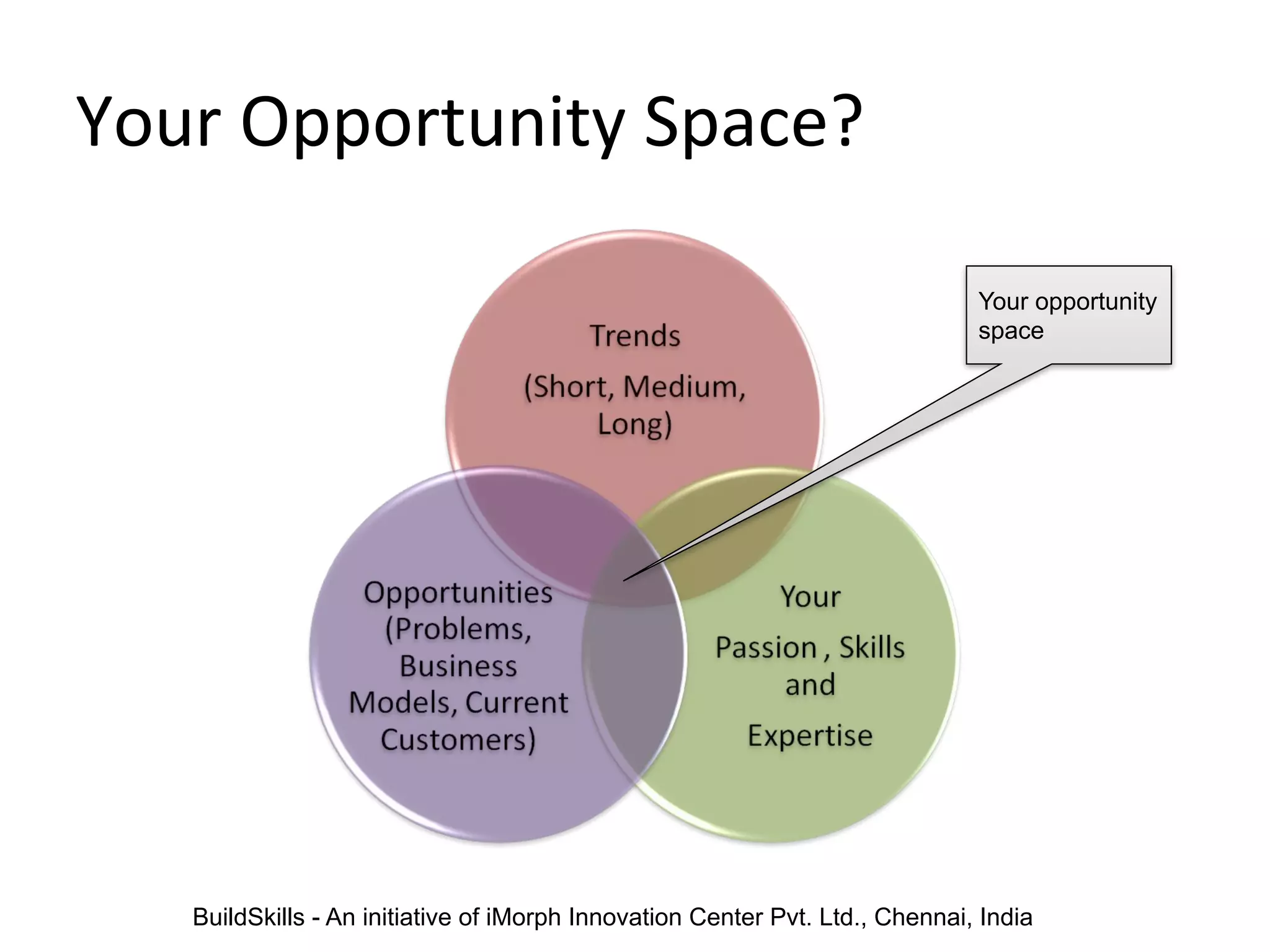 Your Opportunity Space?

Trends

(Short, Medium, Long)

Your opportunity space

Opportunities (Problems, Business Models, Current Customers)

Your

Passion , Skills and

Expertise

BuildSkills - An initiative of iMorph Innovation Center Pvt. Ltd., Chennai, India